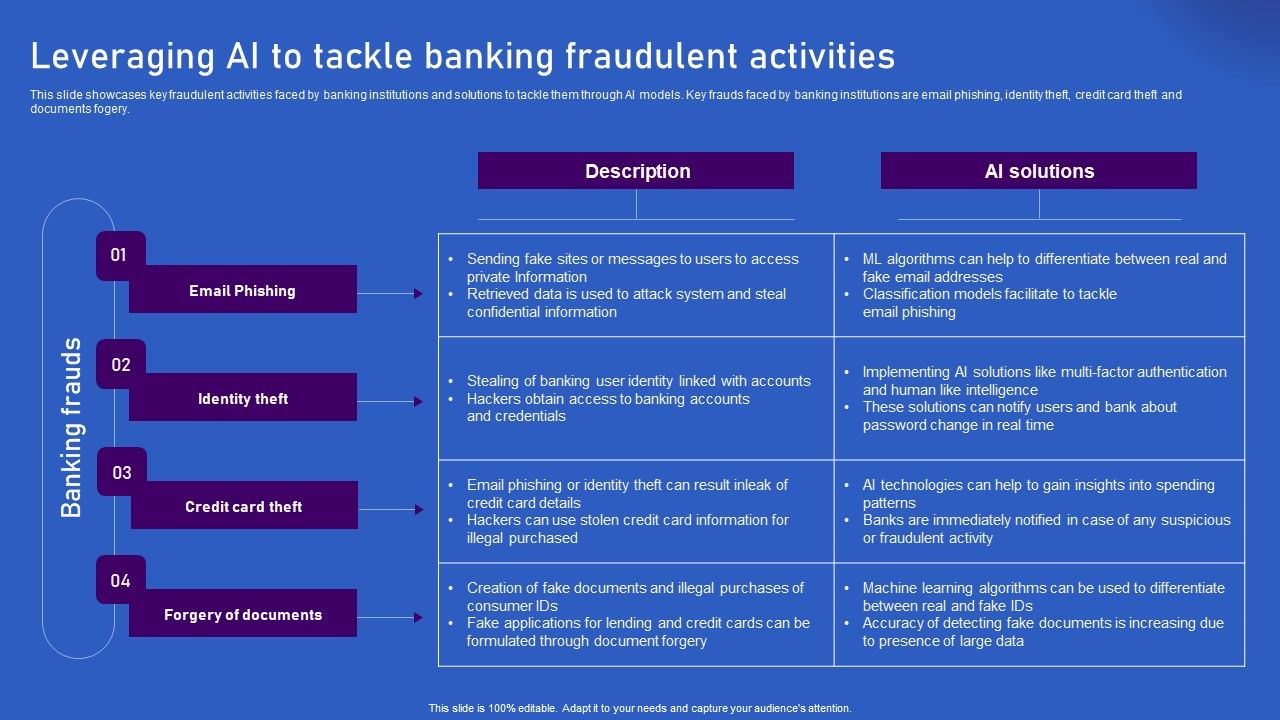 Leveraging AI to tackle banking fraudulent activities

This slide showcases key fraudulent activities faced by banking institutions and solutions to tackle them through AI models. Key frauds faced by banking institutions are email phishing, identity theft, credit card theft and documents fogery.

Banking frauds

| | Description | AI solutions |
|---|---|---|
| 01 Email Phishing | • Sending fake sites or messages to users to access private Information • Retrieved data is used to attack system and steal confidential information | • ML algorithms can help to differentiate between real and fake email addresses • Classification models facilitate to tackle email phishing |
| 02 Identity theft | • Stealing of banking user identity linked with accounts • Hackers obtain access to banking accounts and credentials | • Implementing AI solutions like multi-factor authentication and human like intelligence • These solutions can notify users and bank about password change in real time |
| 03 Credit card theft | • Email phishing or identity theft can result inleak of credit card details • Hackers can use stolen credit card information for illegal purchased | • AI technologies can help to gain insights into spending patterns • Banks are immediately notified in case of any suspicious or fraudulent activity |
| 04 Forgery of documents | • Creation of fake documents and illegal purchases of consumer IDs • Fake applications for lending and credit cards can be formulated through document forgery | • Machine learning algorithms can be used to differentiate between real and fake IDs • Accuracy of detecting fake documents is increasing due to presence of large data |

This slide is 100% editable. Adapt it to your needs and capture your audience's attention.